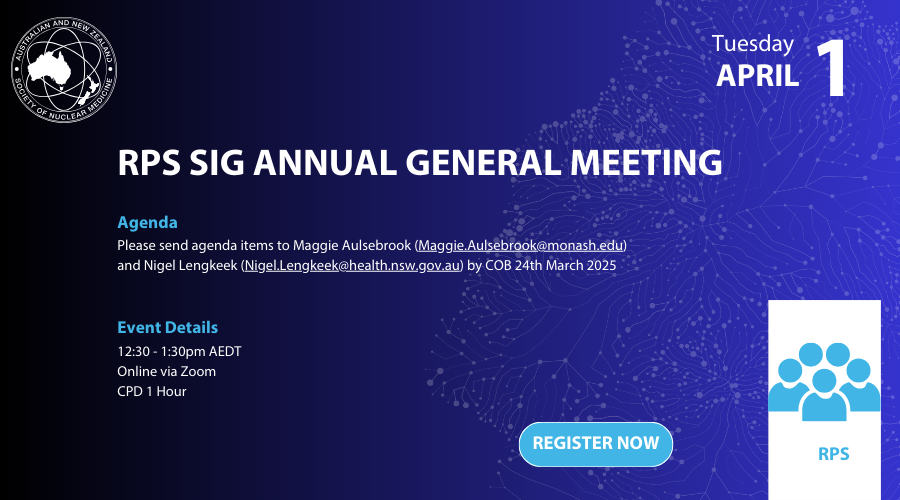 AUSTRALIAN AND NEW ZEALAND SOCIETY OF NUCLEAR MEDICINE

Tuesday
APRIL 1

RPS SIG ANNUAL GENERAL MEETING

Agenda
Please send agenda items to Maggie Aulsebrook (Maggie.Aulsebrook@monash.edu) and Nigel Lengkeek (Nigel.Lengkeek@health.nsw.gov.au) by COB 24th March 2025

Event Details
12:30 - 1:30pm AEDT
Online via Zoom
CPD 1 Hour

REGISTER NOW

RPS